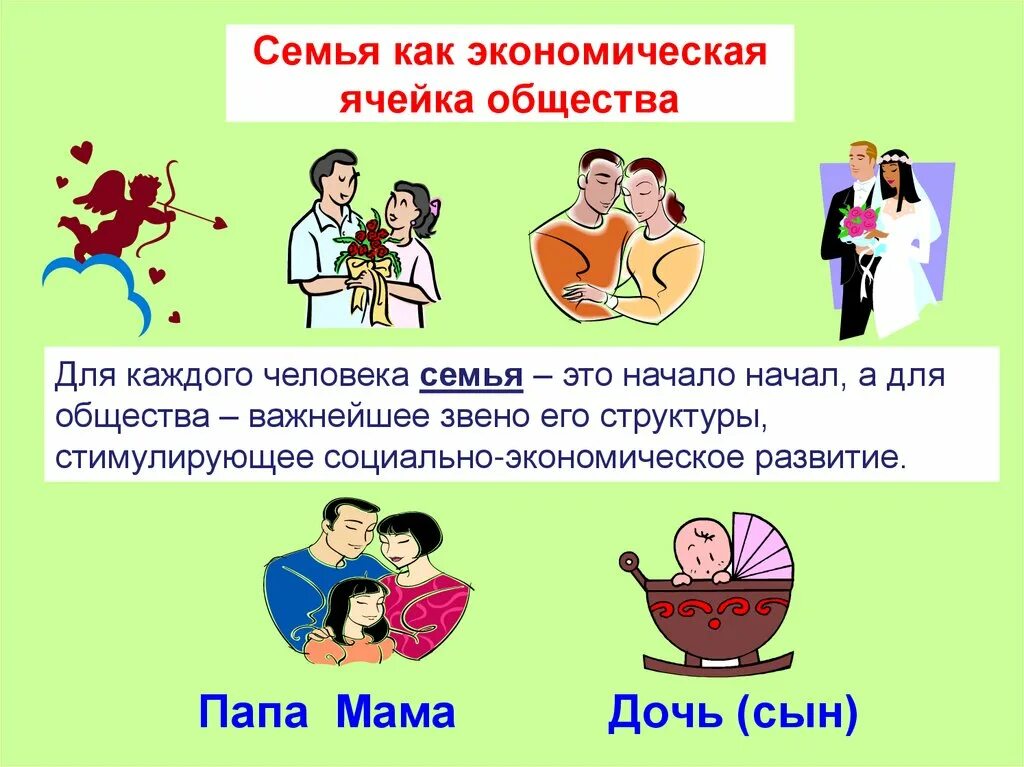 Семья как экономическая ячейка общества

Для каждого человека семья – это начало начал, а для общества – важнейшее звено его структуры, стимулирующее социально-экономическое развитие.

Папа Мама

Дочь (сын)